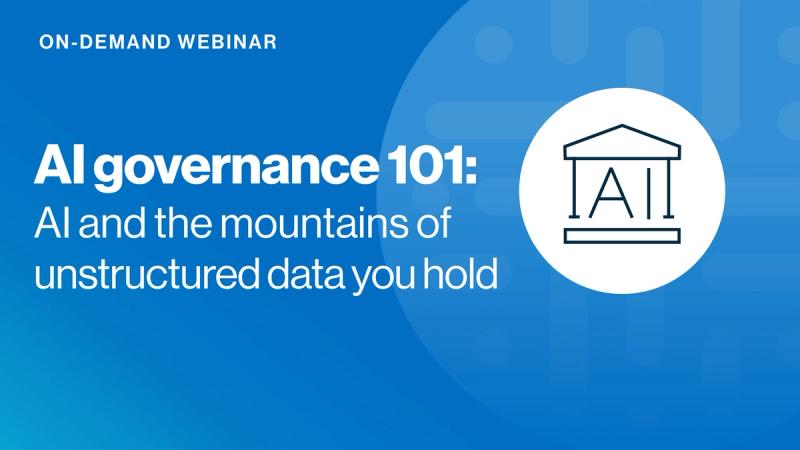 ON-DEMAND WEBINAR

AI governance 101:
AI and the mountains of unstructured data you hold

AI